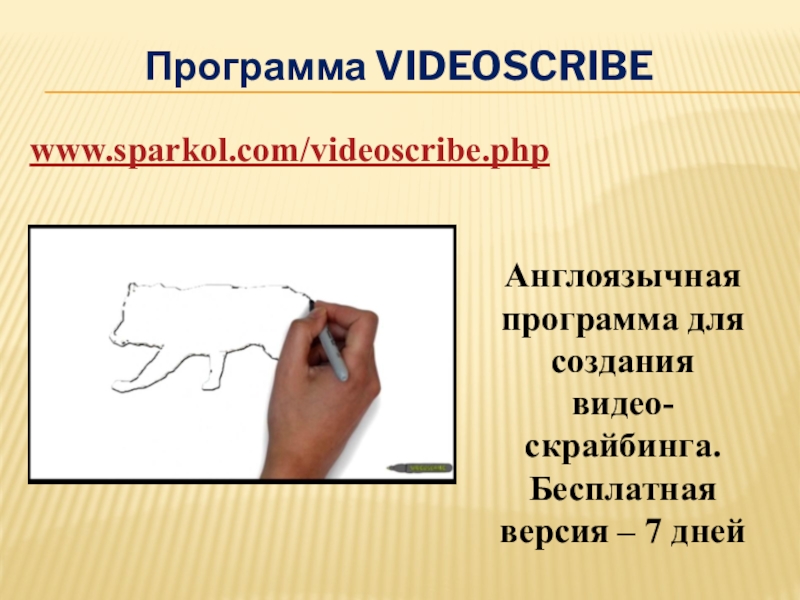 Программа VIDEOSCRIBE

www.sparkol.com/videoscribe.php

Англоязычная программа для создания видео-скрайбинга. Бесплатная версия – 7 дней